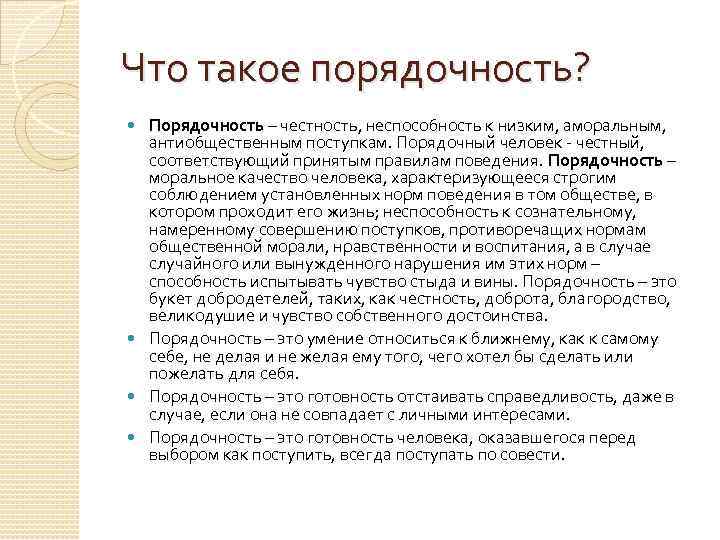 Что такое порядочность?

Порядочность – честность, неспособность к низким, аморальным, антиобщественным поступкам. Порядочный человек - честный, соответствующий принятым правилам поведения. Порядочность – моральное качество человека, характеризующееся строгим соблюдением установленных норм поведения в том обществе, в котором проходит его жизнь; неспособность к сознательному, намеренному совершению поступков, противоречащих нормам общественной морали, нравственности и воспитания, а в случае случайного или вынужденного нарушения им этих норм – способность испытывать чувство стыда и вины. Порядочность – это букет добродетелей, таких, как честность, доброта, благородство, великодушие и чувство собственного достоинства.

Порядочность – это умение относиться к ближнему, как к самому себе, не делая и не желая ему того, чего хотел бы сделать или пожелать для себя.

Порядочность – это готовность отстаивать справедливость, даже в случае, если она не совпадает с личными интересами.

Порядочность – это готовность человека, оказавшегося перед выбором как поступить, всегда поступать по совести.